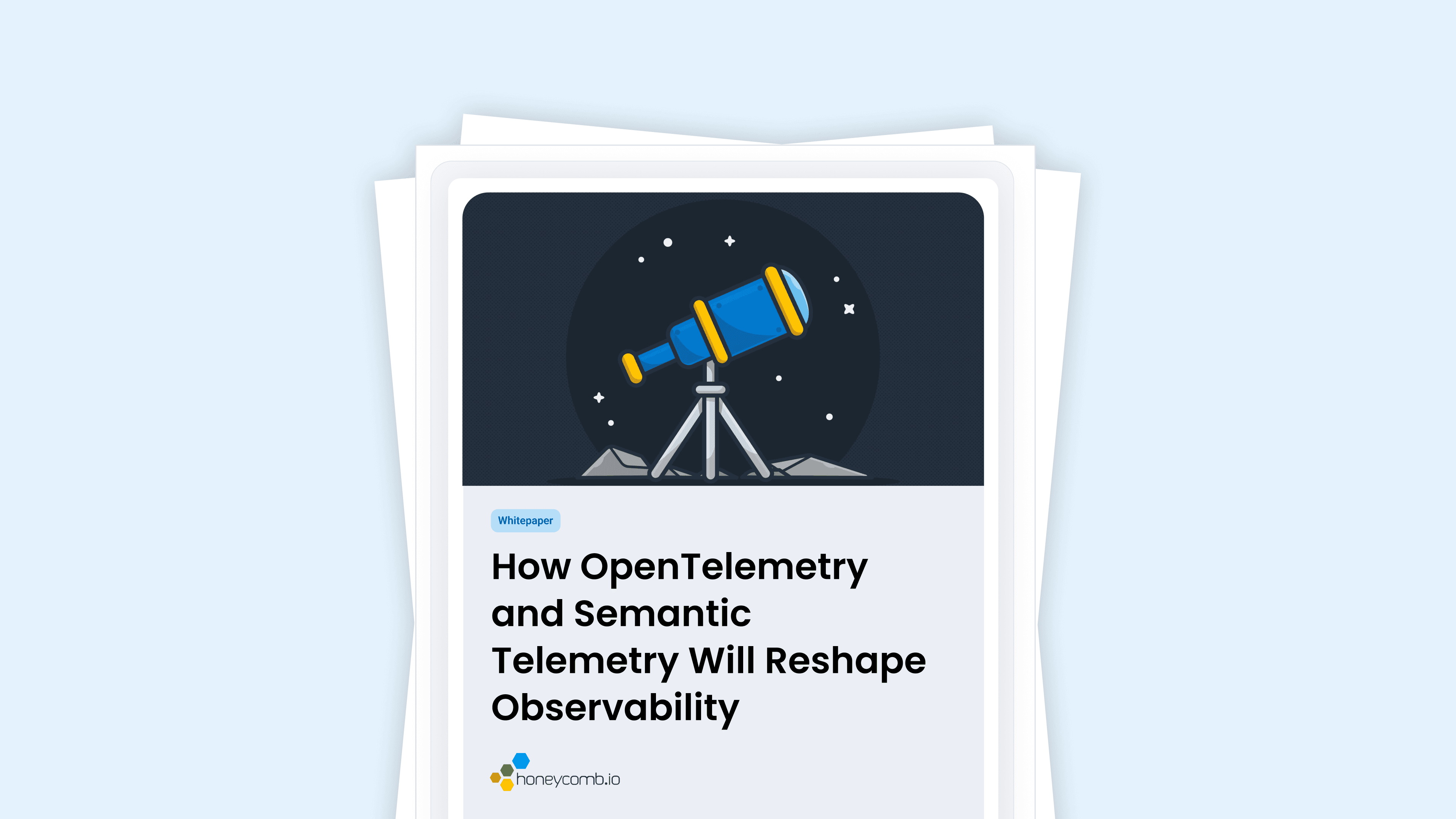 Whitepaper

How OpenTelemetry and Semantic Telemetry Will Reshape Observability

honeycomb.io